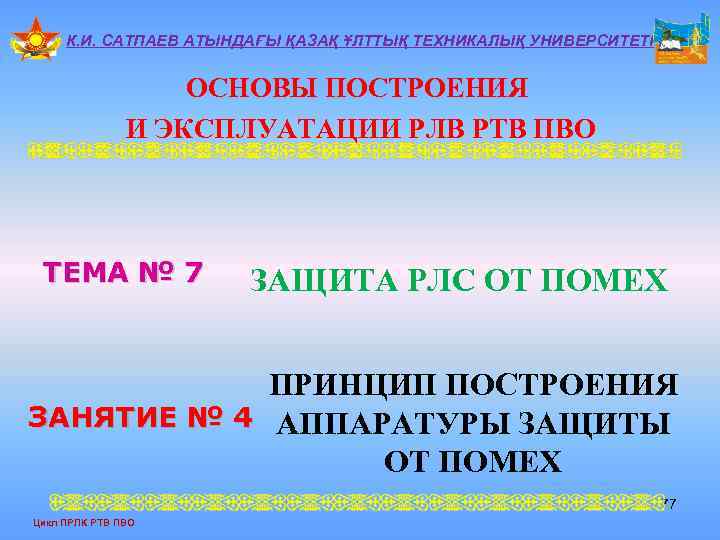 К.И. САТПАЕВ АТЫНДАҒЫ ҚАЗАҚ ҰЛТТЫҚ ТЕХНИКАЛЫҚ УНИВЕРСИТЕТІ

ОСНОВЫ ПОСТРОЕНИЯ
И ЭКСПЛУАТАЦИИ РЛВ РТВ ПВО

ТЕМА № 7

ЗАЩИТА РЛС ОТ ПОМЕХ

ЗАНЯТИЕ № 4

ПРИНЦИП ПОСТРОЕНИЯ АППАРАТУРЫ ЗАЩИТЫ ОТ ПОМЕХ

77

Цикл ПРЛК РТВ ПВО